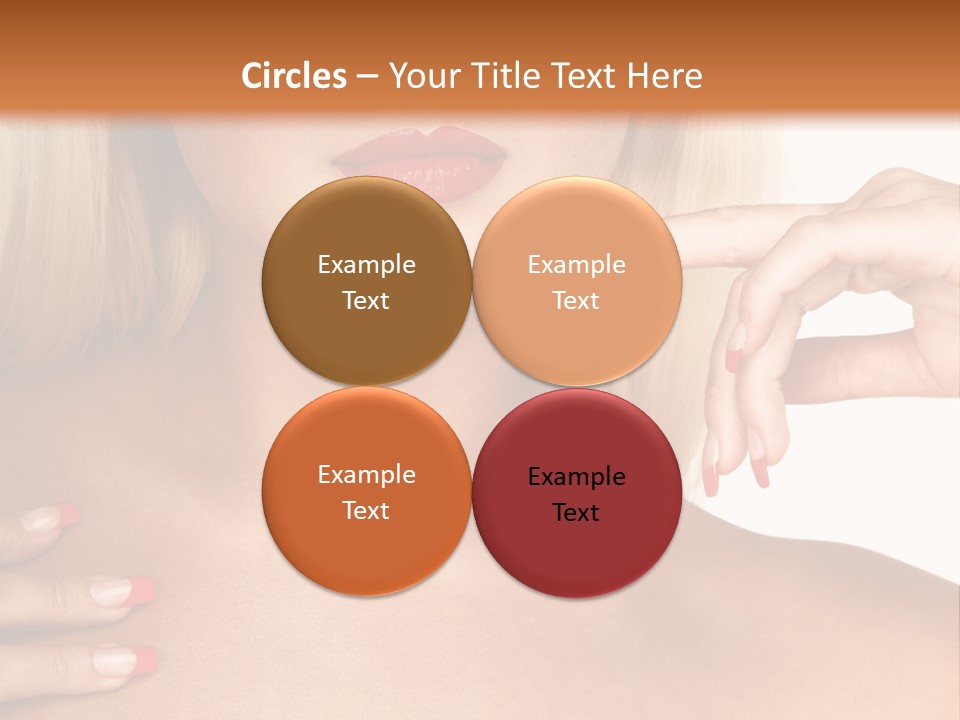 Circles – Your Title Text Here

Example Text

Example Text

Example Text

Example Text